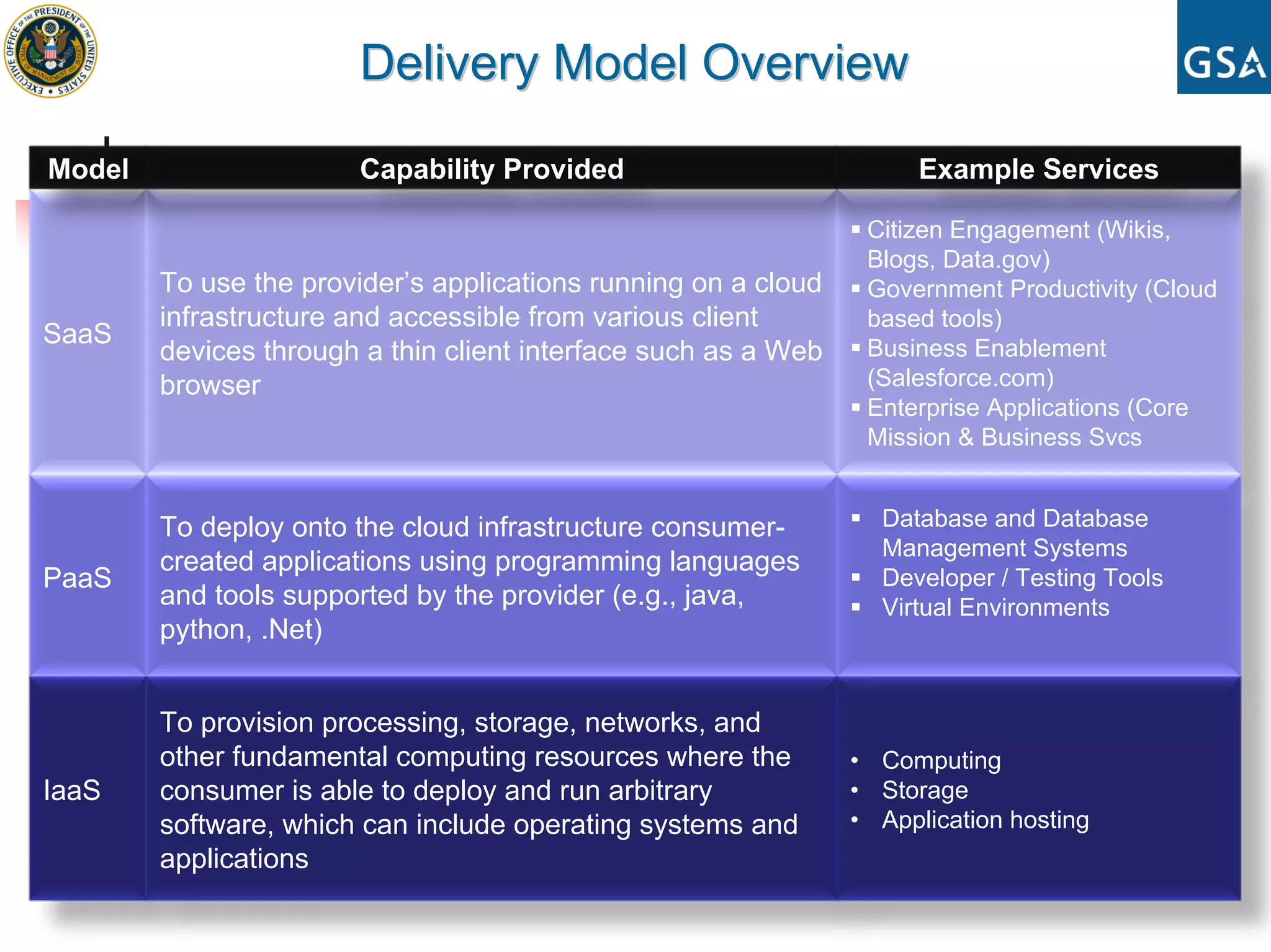 EXECUTIVE OFFICE OF THE PRESIDENT OF THE UNITED STATES
OFFICE OF MANAGEMENT AND BUDGET

Delivery Model Overview

GSA

| Model | Capability Provided | Example Services |
|---|---|---|
| SaaS | To use the provider's applications running on a cloud infrastructure and accessible from various client devices through a thin client interface such as a Web browser | ▪ Citizen Engagement (Wikis, Blogs, Data.gov) ▪ Government Productivity (Cloud based tools) ▪ Business Enablement (Salesforce.com) ▪ Enterprise Applications (Core Mission & Business Svcs |
| PaaS | To deploy onto the cloud infrastructure consumer-created applications using programming languages and tools supported by the provider (e.g., java, python, .Net) | ▪ Database and Database Management Systems ▪ Developer / Testing Tools ▪ Virtual Environments |
| IaaS | To provision processing, storage, networks, and other fundamental computing resources where the consumer is able to deploy and run arbitrary software, which can include operating systems and applications | • Computing • Storage • Application hosting |